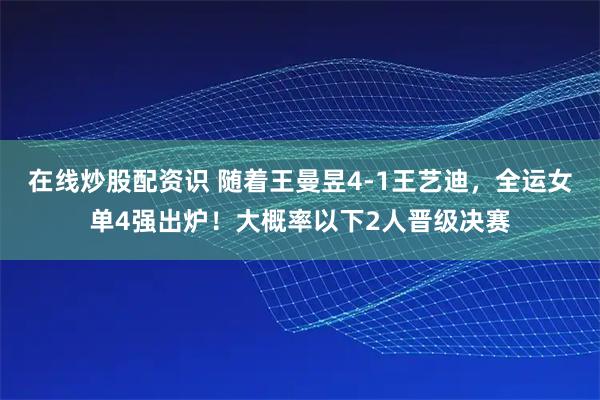 在线炒股配资识 随着王曼昱4-1王艺迪，全运女单4强出炉！大概率以下2人晋级决赛